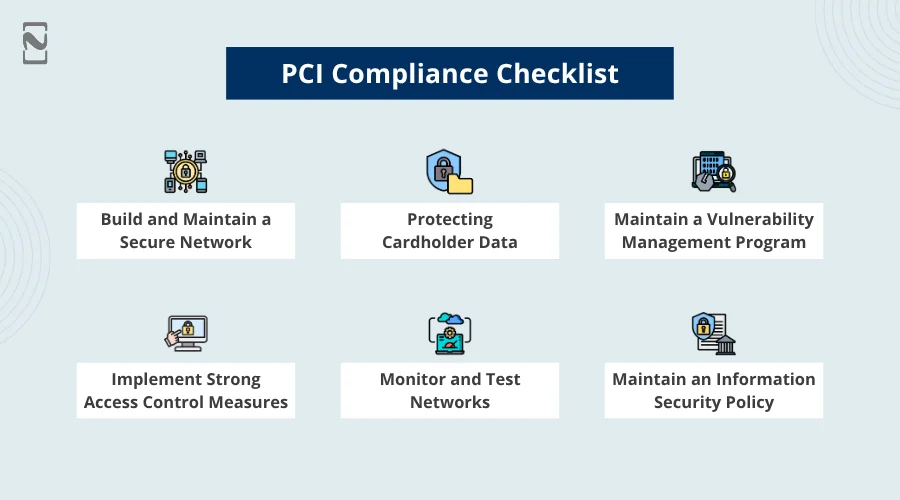 PCI Compliance Checklist

Build and Maintain a Secure Network

Protecting Cardholder Data

Maintain a Vulnerability Management Program

Implement Strong Access Control Measures

Monitor and Test Networks

Maintain an Information Security Policy